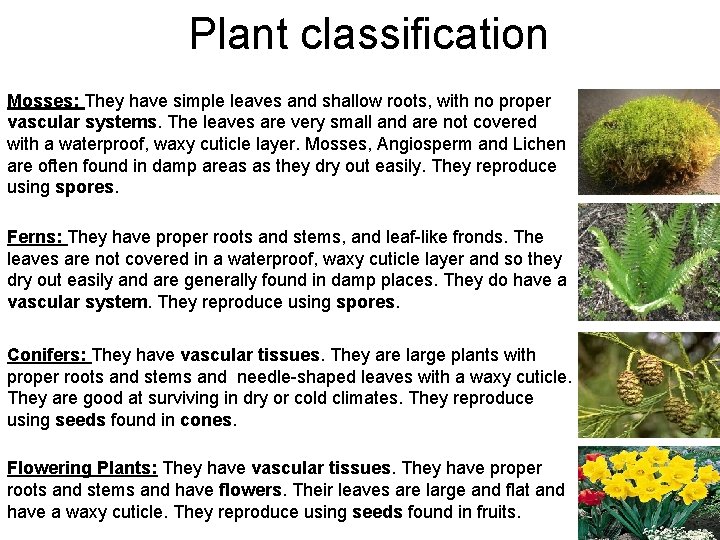 Plant classification

Mosses: They have simple leaves and shallow roots, with no proper vascular systems. The leaves are very small and are not covered with a waterproof, waxy cuticle layer. Mosses, Angiosperm and Lichen are often found in damp areas as they dry out easily. They reproduce using spores.

Ferns: They have proper roots and stems, and leaf-like fronds. The leaves are not covered in a waterproof, waxy cuticle layer and so they dry out easily and are generally found in damp places. They do have a vascular system. They reproduce using spores.

Conifers: They have vascular tissues. They are large plants with proper roots and stems and needle-shaped leaves with a waxy cuticle. They are good at surviving in dry or cold climates. They reproduce using seeds found in cones.

Flowering Plants: They have vascular tissues. They have proper roots and stems and have flowers. Their leaves are large and flat and have a waxy cuticle. They reproduce using seeds found in fruits.